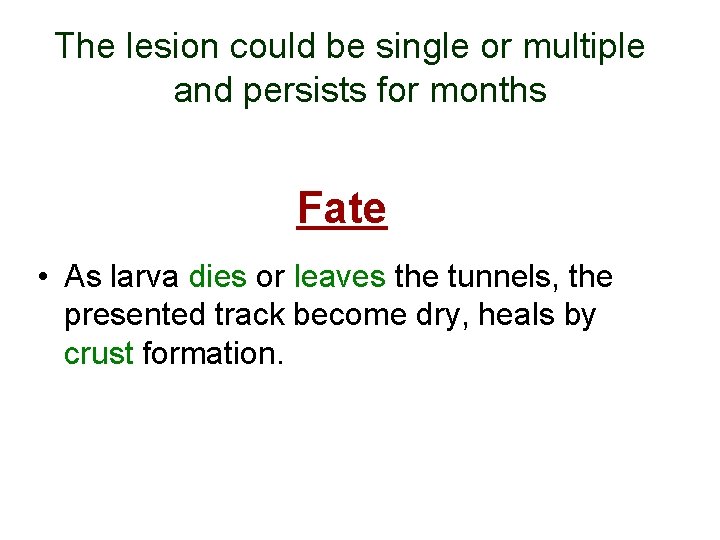 The lesion could be single or multiple and persists for months

Fate

• As larva dies or leaves the tunnels, the presented track become dry, heals by crust formation.